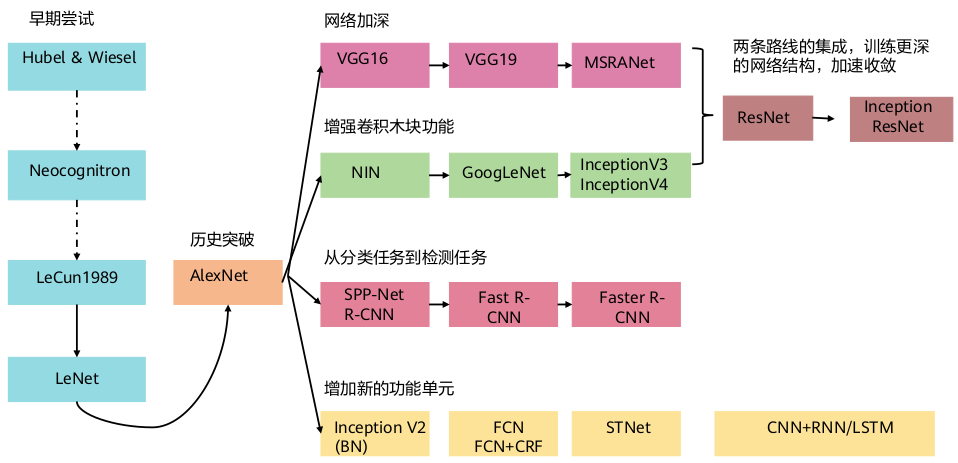 早期尝试

Hubel & Wiesel

Neocognitron

LeCun1989

LeNet

历史突破

AlexNet

网络加深

VGG16

VGG19

MSRANet

增强卷积木块功能

NIN

GoogLeNet

InceptionV3
InceptionV4

两条路线的集成，训练更深的网络结构，加速收敛

ResNet

Inception
ResNet

从分类任务到检测任务

SPP-Net
R-CNN

Fast R-CNN

Faster R-CNN

增加新的功能单元

Inception V2
(BN)

FCN
FCN+CRF

STNet

CNN+RNN/LSTM